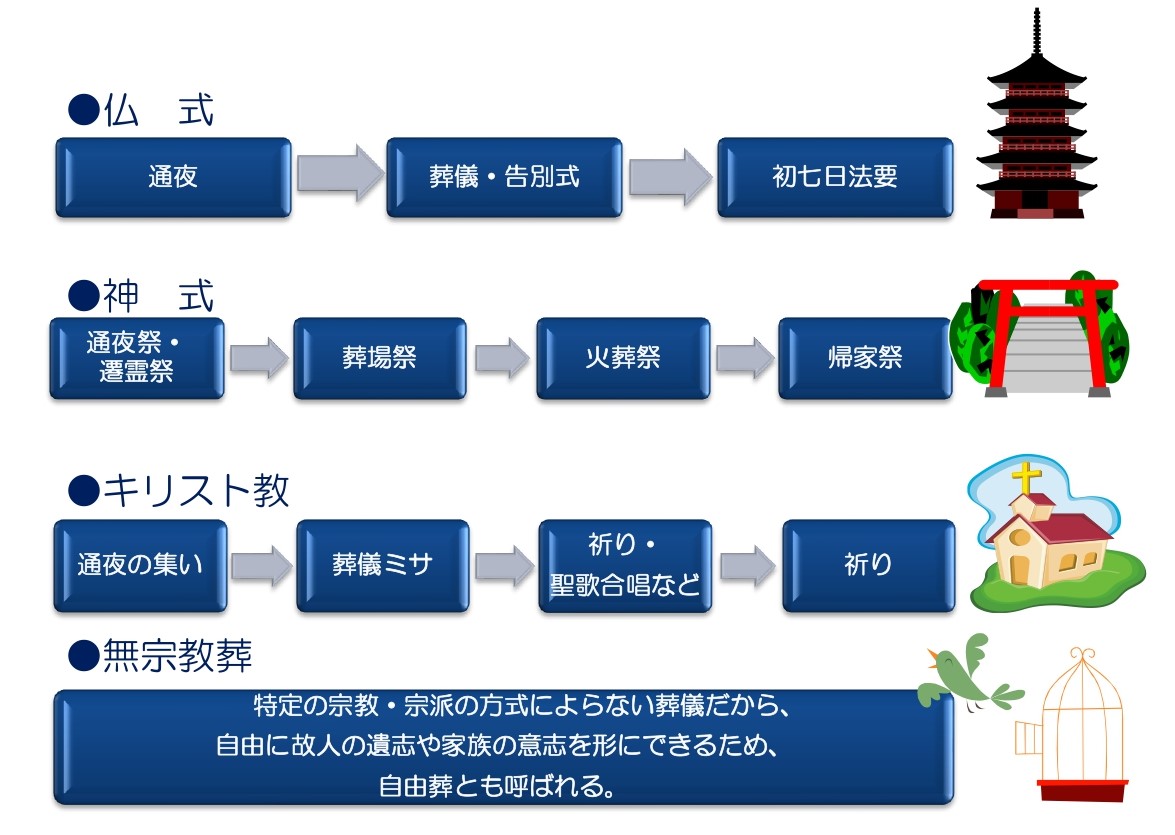 ●仏　式

通夜

葬儀・告別式

初七日法要

●神　式

通夜祭・遷霊祭

葬場祭

火葬祭

帰家祭

●キリスト教

通夜の集い

葬儀ミサ

祈り・聖歌合唱など

祈り

●無宗教葬

特定の宗教・宗派の方式によらない葬儀だから、自由に故人の遺志や家族の意志を形にできるため、自由葬とも呼ばれる。